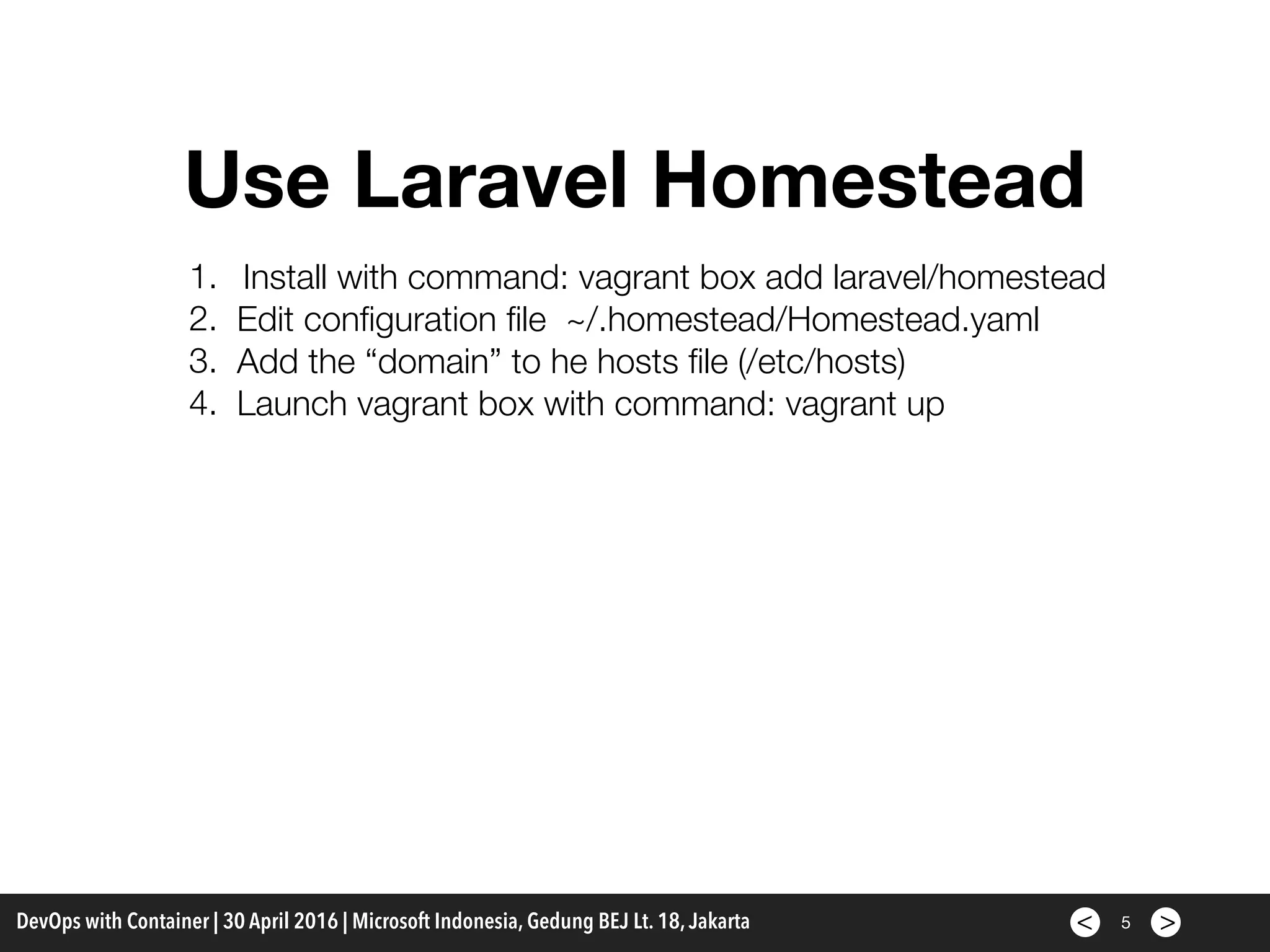 Use Laravel Homestead

1. Install with command: vagrant box add laravel/homestead
2. Edit configuration file ~/.homestead/Homestead.yaml
3. Add the “domain” to he hosts file (/etc/hosts)
4. Launch vagrant box with command: vagrant up

DevOps with Container | 30 April 2016 | Microsoft Indonesia, Gedung BEJ Lt. 18, Jakarta

< 5 >